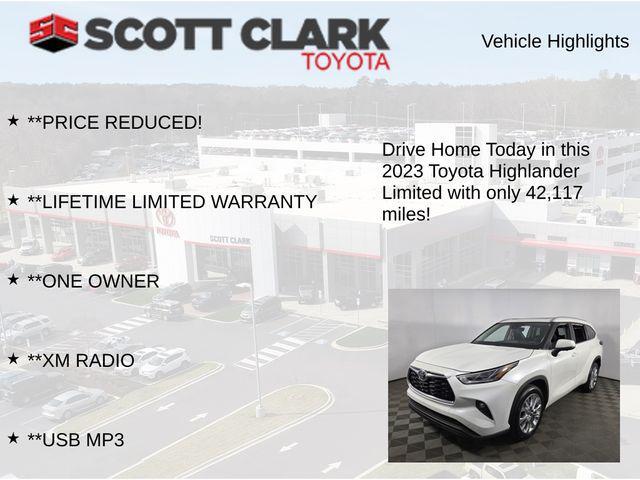 SC SCOTT CLARK
TOYOTA

Vehicle Highlights

★ **PRICE REDUCED!

★ **LIFETIME LIMITED WARRANTY

★ **ONE OWNER

★ **XM RADIO

★ **USB MP3

Drive Home Today in this 2023 Toyota Highlander Limited with only 42,117 miles!

TOYOTA

SCOTT CLARK